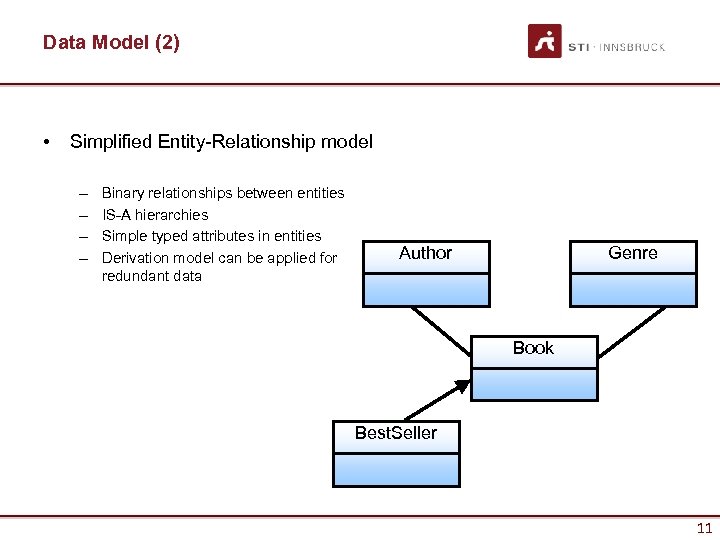 Data Model (2)

STI · INNSBRUCK

• Simplified Entity-Relationship model

– Binary relationships between entities
– IS-A hierarchies
– Simple typed attributes in entities
– Derivation model can be applied for redundant data

Author

Genre

Book

BestSeller

11